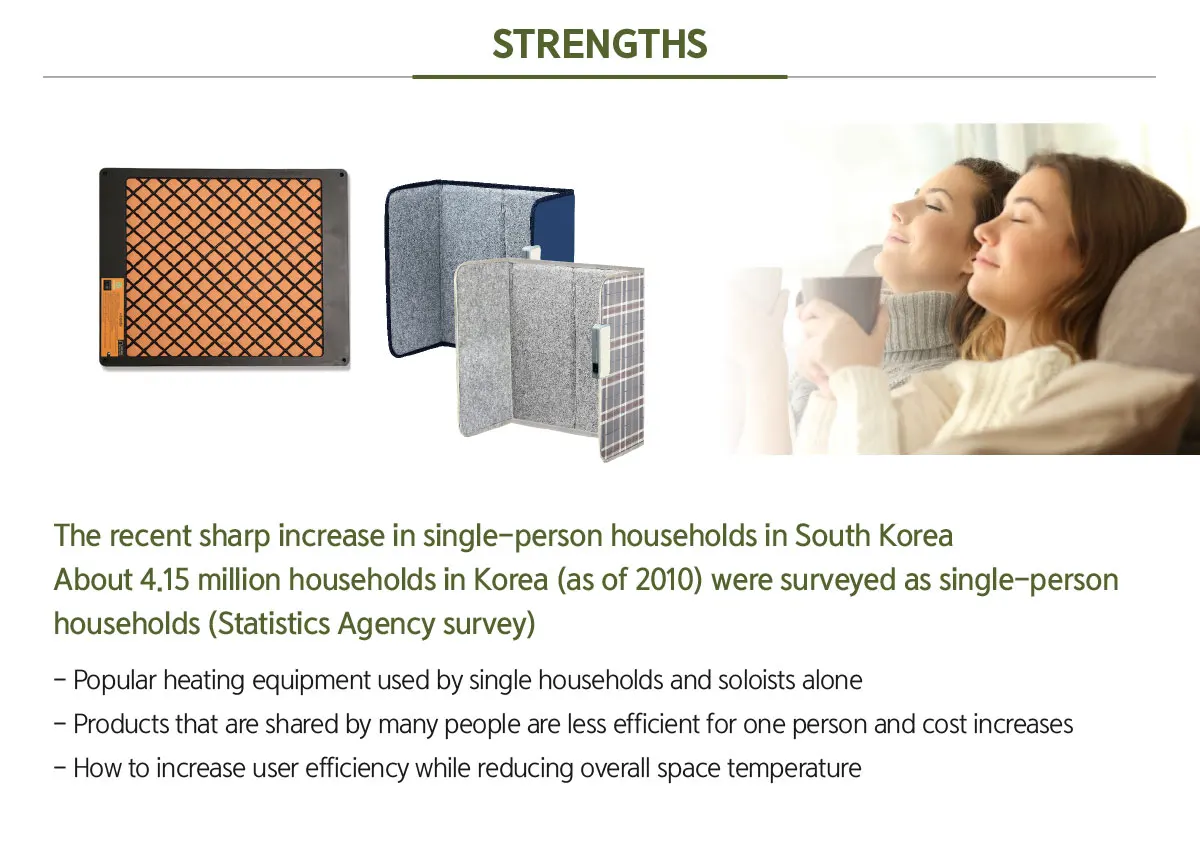 STRENGTHS

The recent sharp increase in single-person households in South Korea
About 4.15 million households in Korea (as of 2010) were surveyed as single-person households (Statistics Agency survey)

- Popular heating equipment used by single households and soloists alone
- Products that are shared by many people are less efficient for one person and cost increases
- How to increase user efficiency while reducing overall space temperature